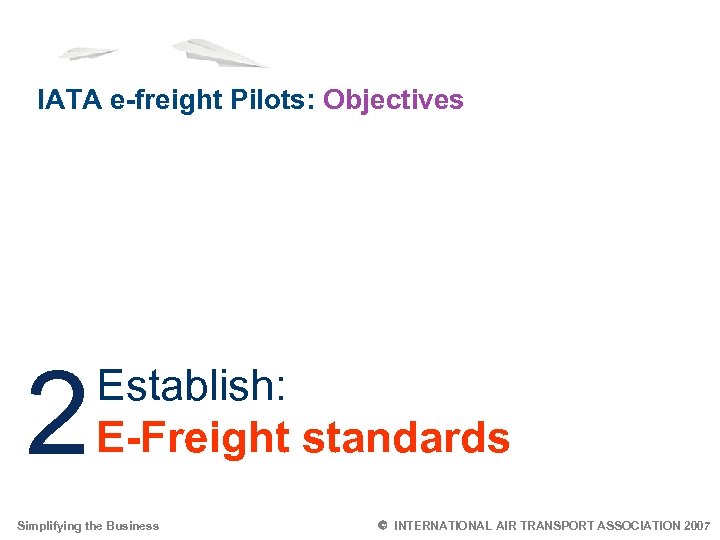 IATA e-freight Pilots: Objectives

2 Establish:
E-Freight standards

Simplifying the Business

© INTERNATIONAL AIR TRANSPORT ASSOCIATION 2007